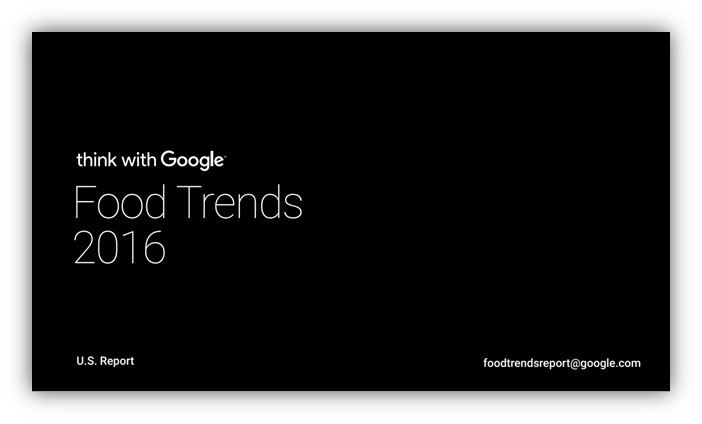 think with Google

Food Trends
2016

U.S. Report

foodtrendsreport@google.com